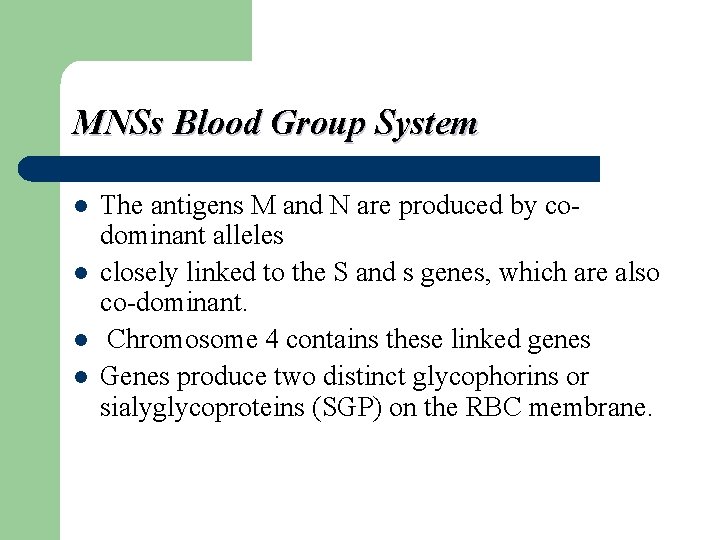 MNSs Blood Group System

- The antigens M and N are produced by co-dominant alleles
- closely linked to the S and s genes, which are also co-dominant.
- Chromosome 4 contains these linked genes
- Genes produce two distinct glycophorins or sialyglycoproteins (SGP) on the RBC membrane.